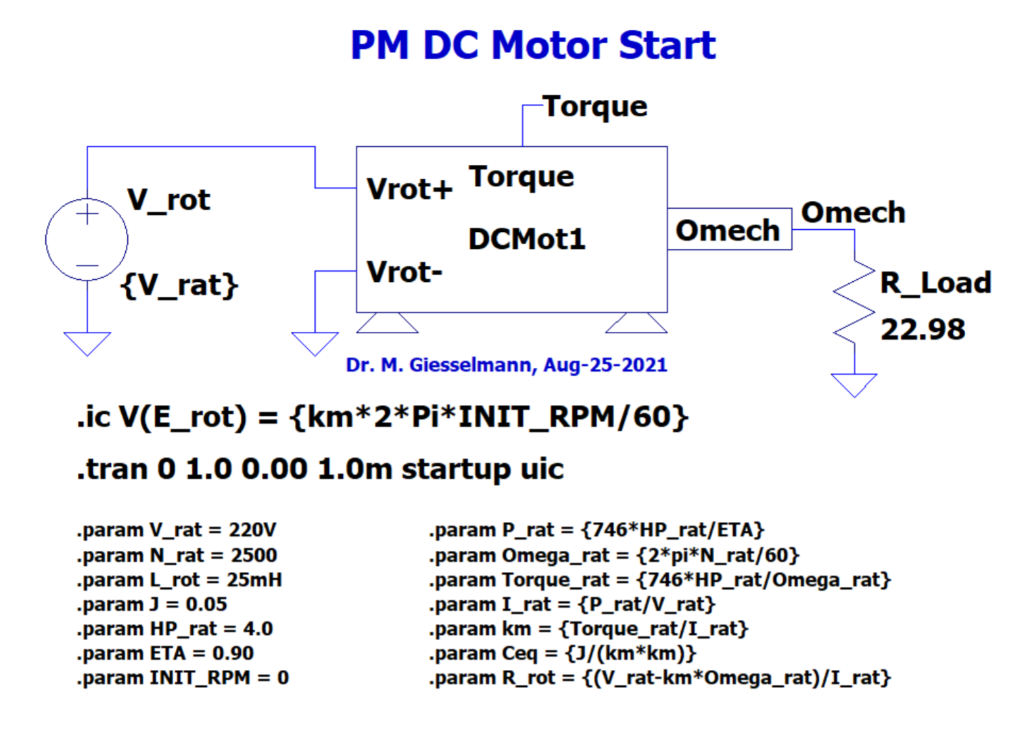 PM DC Motor Start

Torque

V_rot

{V_rat}

Vrot+

Vrot-

Torque

DCMot1

Omech

Omech

R_Load

22.98

Dr. M. Giesselmann, Aug-25-2021

.ic V(E_rot) = {km*2*Pi*INIT_RPM/60}

.tran 0 1.0 0.00 1.0m startup uic

.param V_rat = 220V
.param N_rat = 2500
.param L_rot = 25mH
.param J = 0.05
.param HP_rat = 4.0
.param ETA = 0.90
.param INIT_RPM = 0

.param P_rat = {746*HP_rat/ETA}
.param Omega_rat = {2*pi*N_rat/60}
.param Torque_rat = {746*HP_rat/Omega_rat}
.param I_rat = {P_rat/V_rat}
.param km = {Torque_rat/I_rat}
.param Ceq = {J/(km*km)}
.param R_rot = {(V_rat-km*Omega_rat)/I_rat}